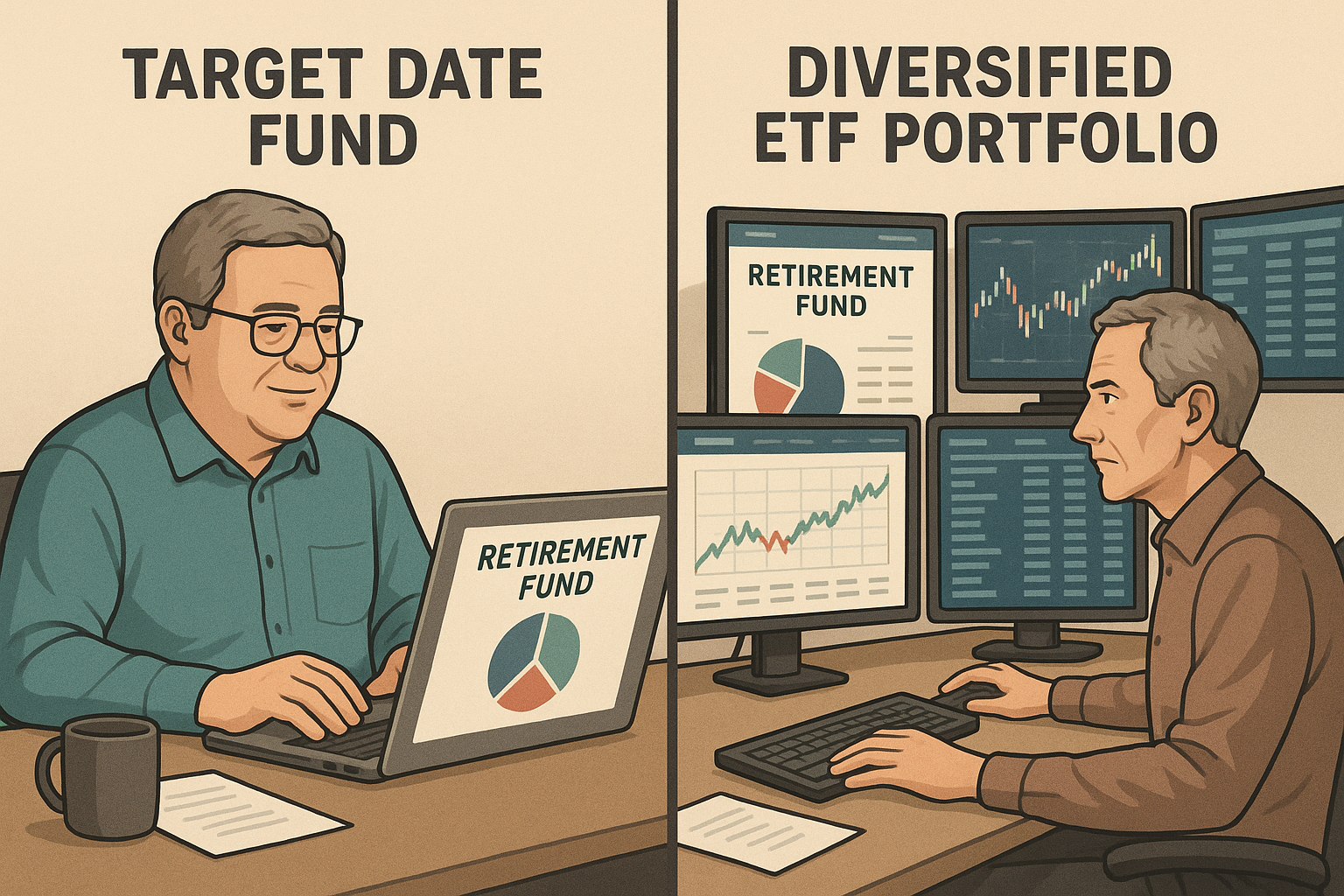 TARGET DATE FUND

RETIREMENT FUND

DIVERSIFIED ETF PORTFOLIO

RETIREMENT FUND